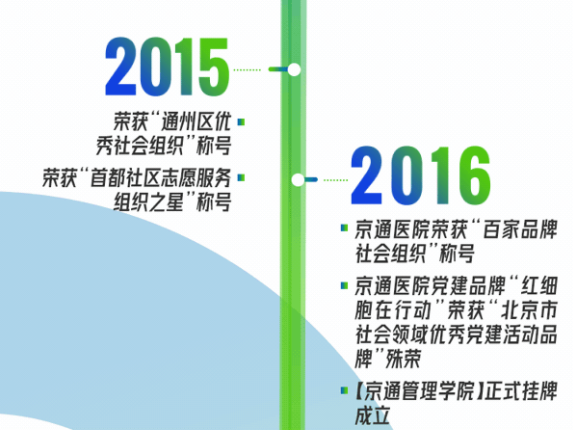 2015

荣获“通州区优秀社会组织”称号

荣获“首都社区志愿服务组织之星”称号

2016

京通医院荣获“百家品牌社会组织”称号

京通医院党建品牌“红细胞在行动”荣获“北京市社会领域优秀党建活动品牌”殊荣

【京通管理学院】正式挂牌成立